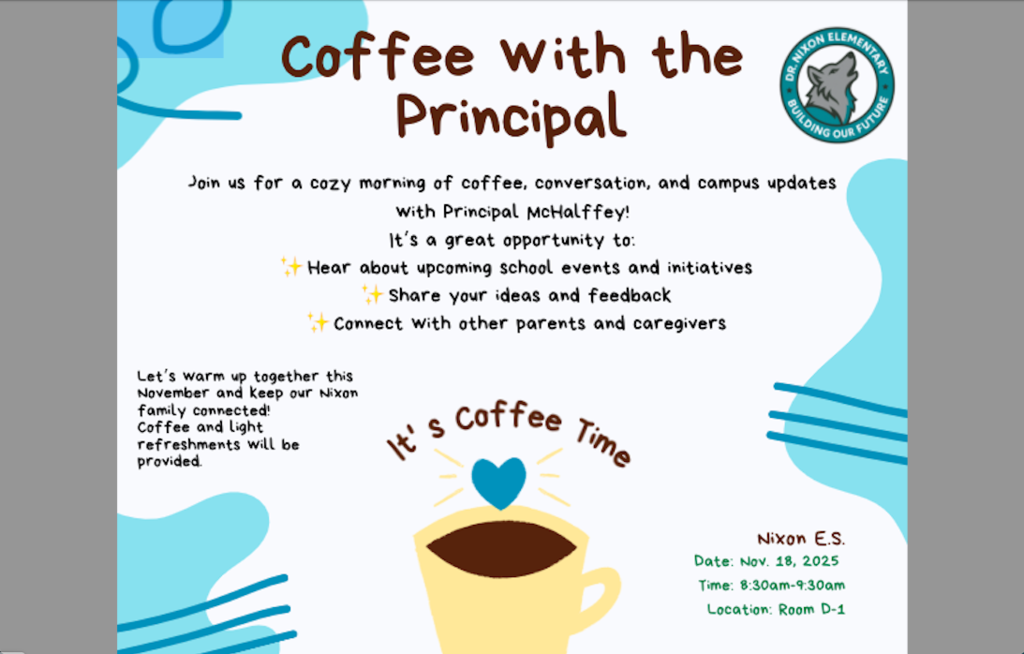 Coffee With the Principal

DR. NIXON ELEMENTARY
BUILDING OUR FUTURE

Join us for a cozy morning of coffee, conversation, and campus updates with Principal McHalffey!
It's a great opportunity to:
✨Hear about upcoming school events and initiatives
✨Share your ideas and feedback
✨Connect with other parents and caregivers

Let's warm up together this November and keep our Nixon family connected!
Coffee and light refreshments will be provided.

It's Coffee Time

Nixon E.S.
Date: Nov. 18, 2025
Time: 8:30am-9:30am
Location: Room D-1